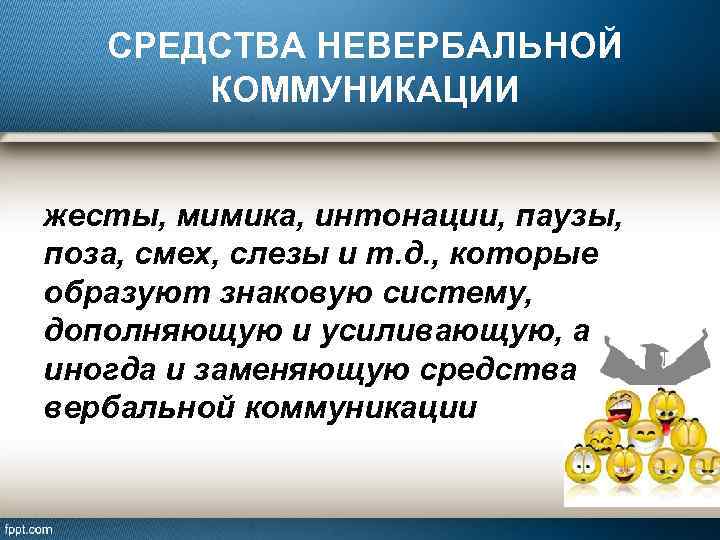 СРЕДСТВА НЕВЕРБАЛЬНОЙ КОММУНИКАЦИИ

жесты, мимика, интонации, паузы, поза, смех, слезы и т.д., которые образуют знаковую систему, дополняющую и усиливающую, а иногда и заменяющую средства вербальной коммуникации

fppt.com